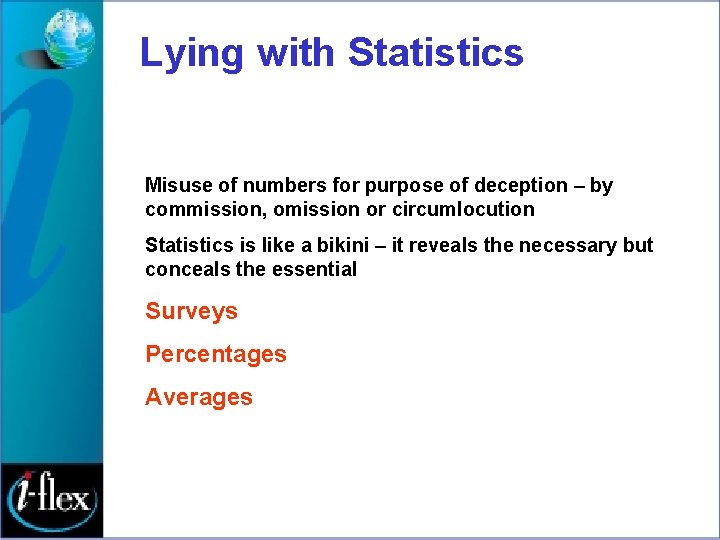 Lying with Statistics

Misuse of numbers for purpose of deception – by commission, omission or circumlocution

Statistics is like a bikini – it reveals the necessary but conceals the essential

Surveys

Percentages

Averages

i-flex